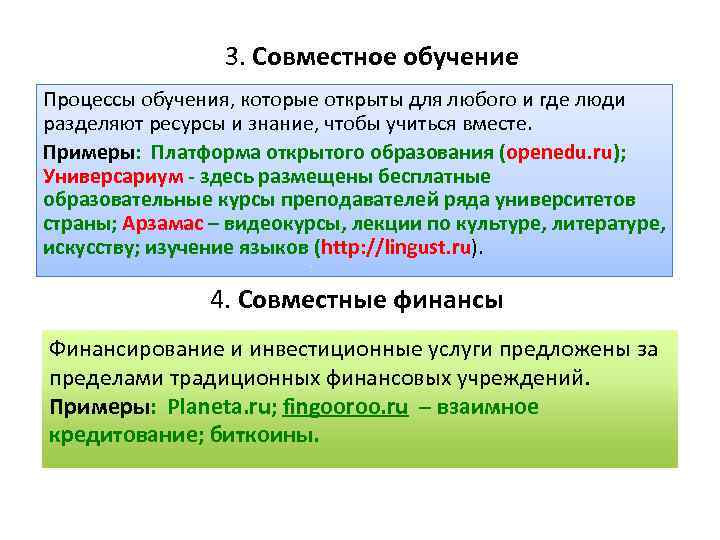 3. Совместное обучение

Процессы обучения, которые открыты для любого и где люди разделяют ресурсы и знание, чтобы учиться вместе.

Примеры: Платформа открытого образования (openedu.ru); Универсариум - здесь размещены бесплатные образовательные курсы преподавателей ряда университетов страны; Арзамас – видеокурсы, лекции по культуре, литературе, искусству; изучение языков (http://lingust.ru).

4. Совместные финансы

Финансирование и инвестиционные услуги предложены за пределами традиционных финансовых учреждений.

Примеры: Planeta.ru; fingooroo.ru – взаимное кредитование; биткоины.